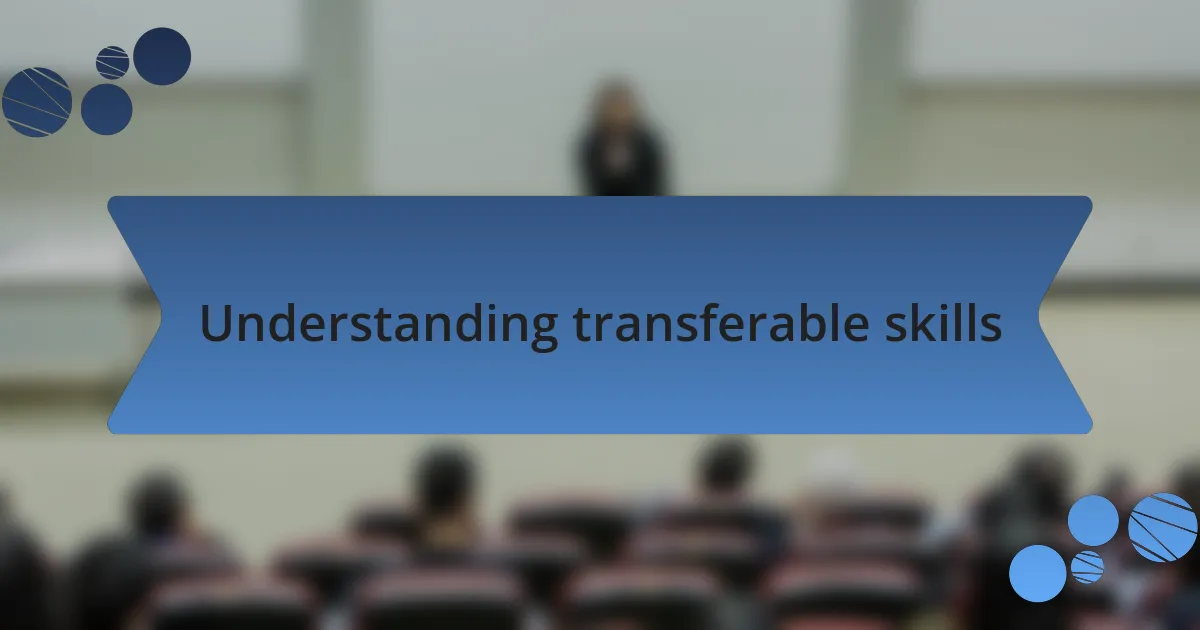 Understanding transferable skills